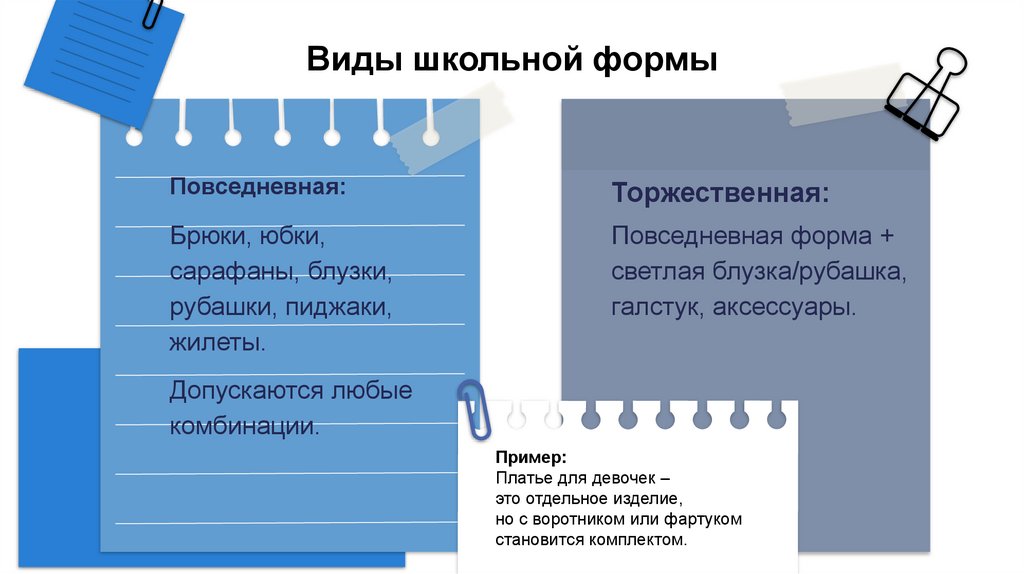 Виды школьной формы

Повседневная:

Брюки, юбки, сарафаны, блузки, рубашки, пиджаки, жилеты.

Допускаются любые комбинации.

Торжественная:

Повседневная форма + светлая блузка/рубашка, галстук, аксессуары.

Пример:
Платье для девочек – это отдельное изделие, но с воротником или фартуком становится комплектом.